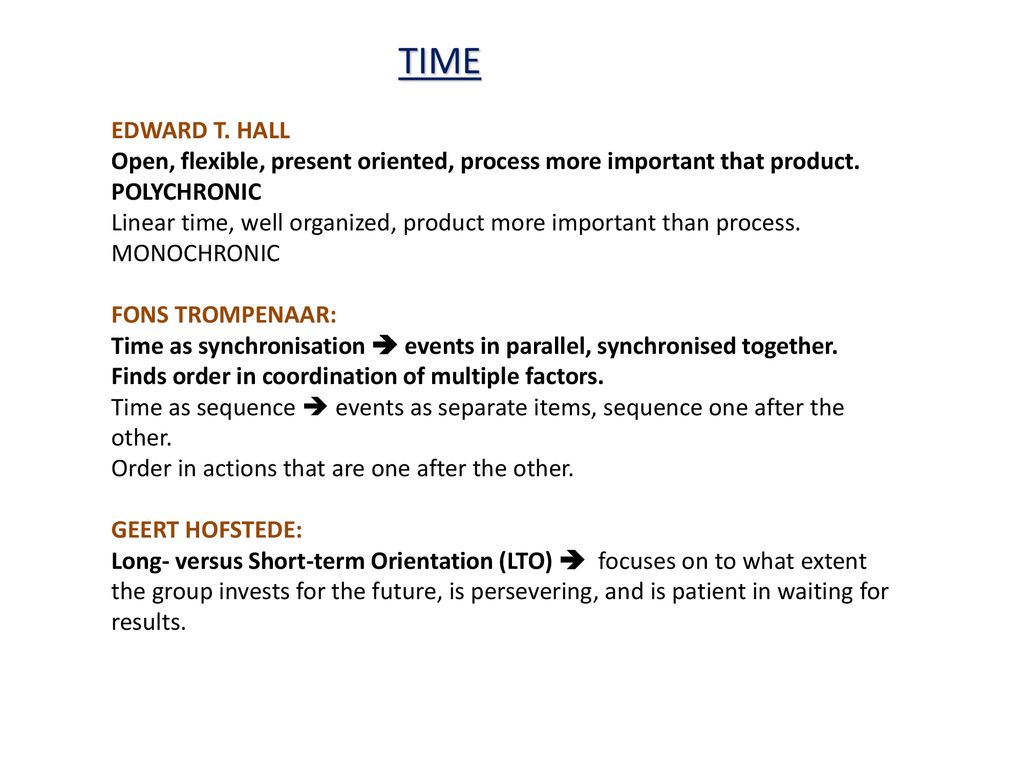 TIME

EDWARD T. HALL
Open, flexible, present oriented, process more important that product.
POLYCHRONIC
Linear time, well organized, product more important than process.
MONOCHRONIC

FONS TROMPENAAR:
Time as synchronisation ➔ events in parallel, synchronised together.
Finds order in coordination of multiple factors.
Time as sequence ➔ events as separate items, sequence one after the other.
Order in actions that are one after the other.

GEERT HOFSTEDE:
Long- versus Short-term Orientation (LTO) ➔ focuses on to what extent the group invests for the future, is persevering, and is patient in waiting for results.